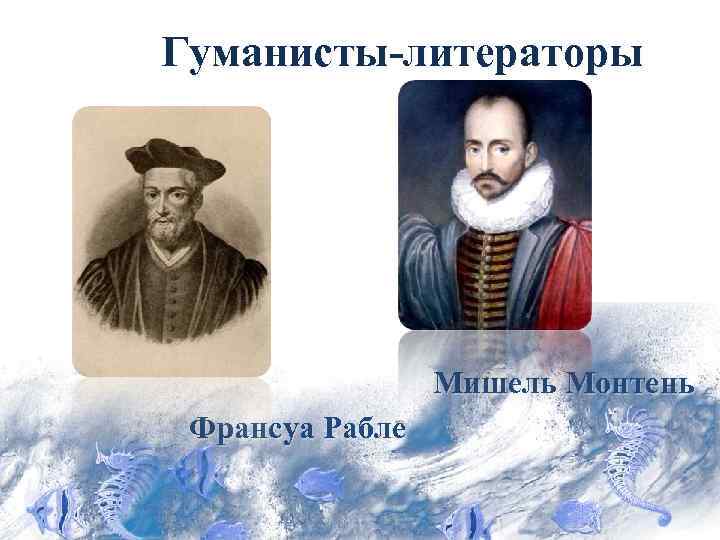 Гуманисты-литераторы

Мишель Монтень

Франсуа Рабле